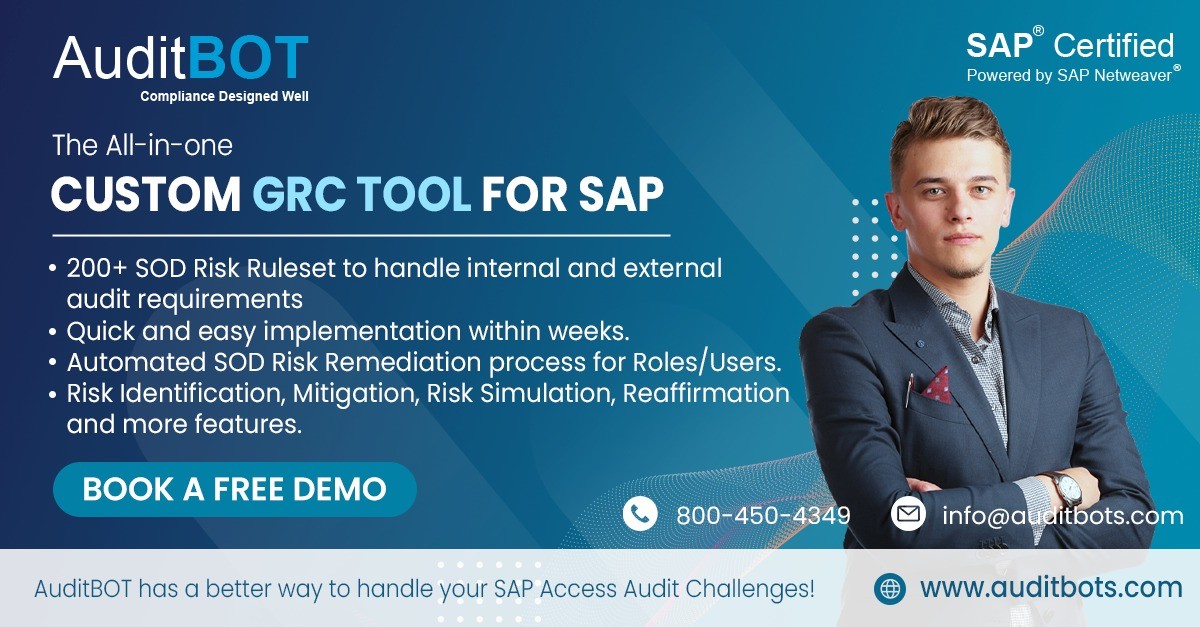 AuditBOT
Compliance Designed Well

SAP® Certified
Powered by SAP Netweaver®

The All-in-one
CUSTOM GRC TOOL FOR SAP

• 200+ SOD Risk Ruleset to handle internal and external audit requirements
• Quick and easy implementation within weeks.
• Automated SOD Risk Remediation process for Roles/Users.
• Risk Identification, Mitigation, Risk Simulation, Reaffirmation and more features.

BOOK A FREE DEMO

800-450-4349
info@auditbots.com

AuditBOT has a better way to handle your SAP Access Audit Challenges!
www.auditbots.com